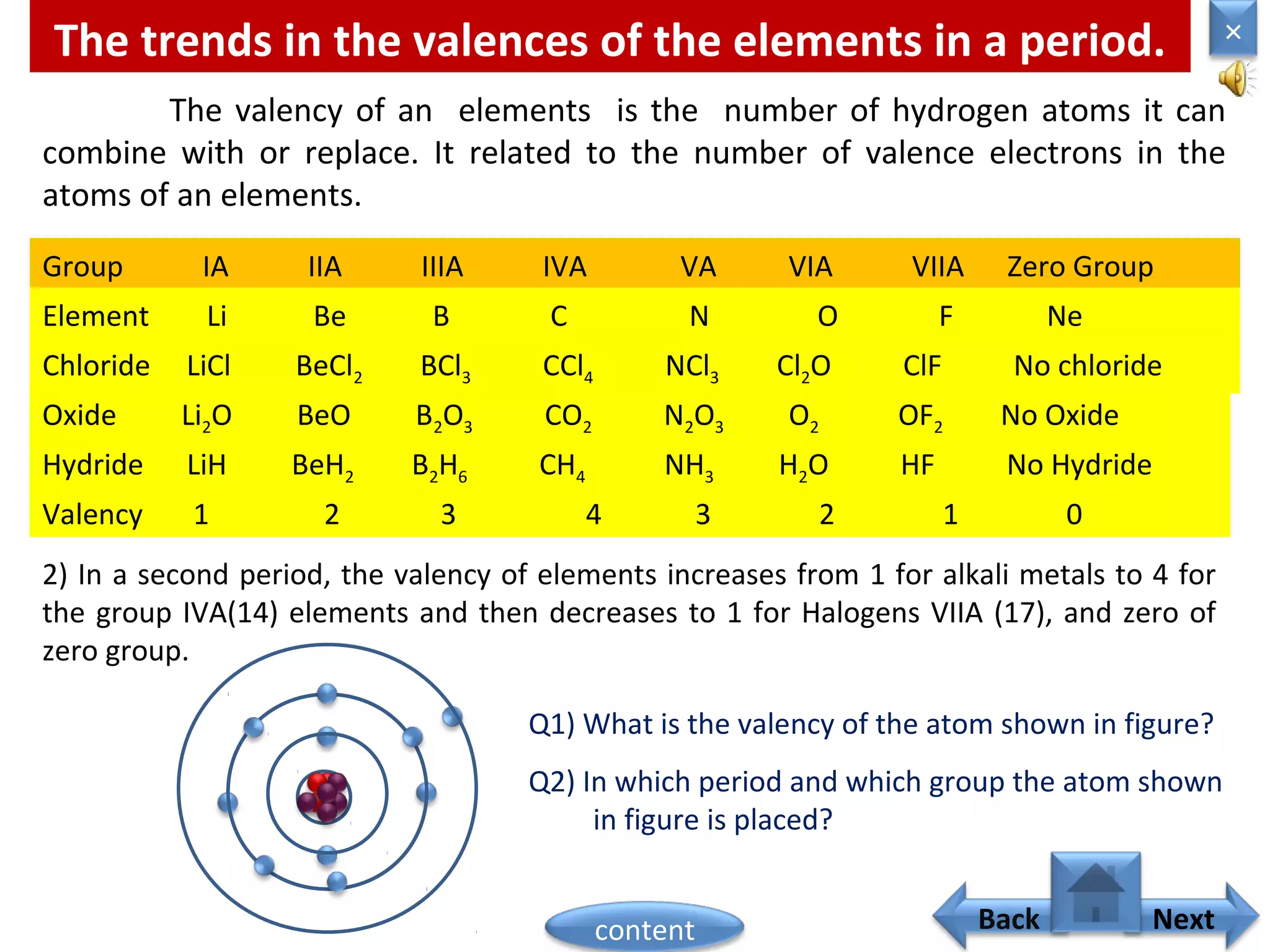 The trends in the valences of the elements in a period.

×

The valency of an elements is the number of hydrogen atoms it can combine with or replace. It related to the number of valence electrons in the atoms of an elements.

| Group | IA | IIA | IIIA | IVA | VA | VIA | VIIA | Zero Group |
|---|---|---|---|---|---|---|---|---|
| Element | Li | Be | B | C | N | O | F | Ne |
| Chloride | LiCl | $BeCl_2$ | $BCl_3$ | $CCl_4$ | $NCl_3$ | $Cl_2O$ | ClF | No chloride |
| Oxide | $Li_2O$ | BeO | $B_2O_3$ | $CO_2$ | $N_2O_3$ | $O_2$ | $OF_2$ | No Oxide |
| Hydride | LiH | $BeH_2$ | $B_2H_6$ | $CH_4$ | $NH_3$ | $H_2O$ | HF | No Hydride |
| Valency | 1 | 2 | 3 | 4 | 3 | 2 | 1 | 0 |

2) In a second period, the valency of elements increases from 1 for alkali metals to 4 for the group IVA(14) elements and then decreases to 1 for Halogens VIIA (17), and zero of zero group.

Q1) What is the valency of the atom shown in figure?

Q2) In which period and which group the atom shown in figure is placed?

content

Back

Next